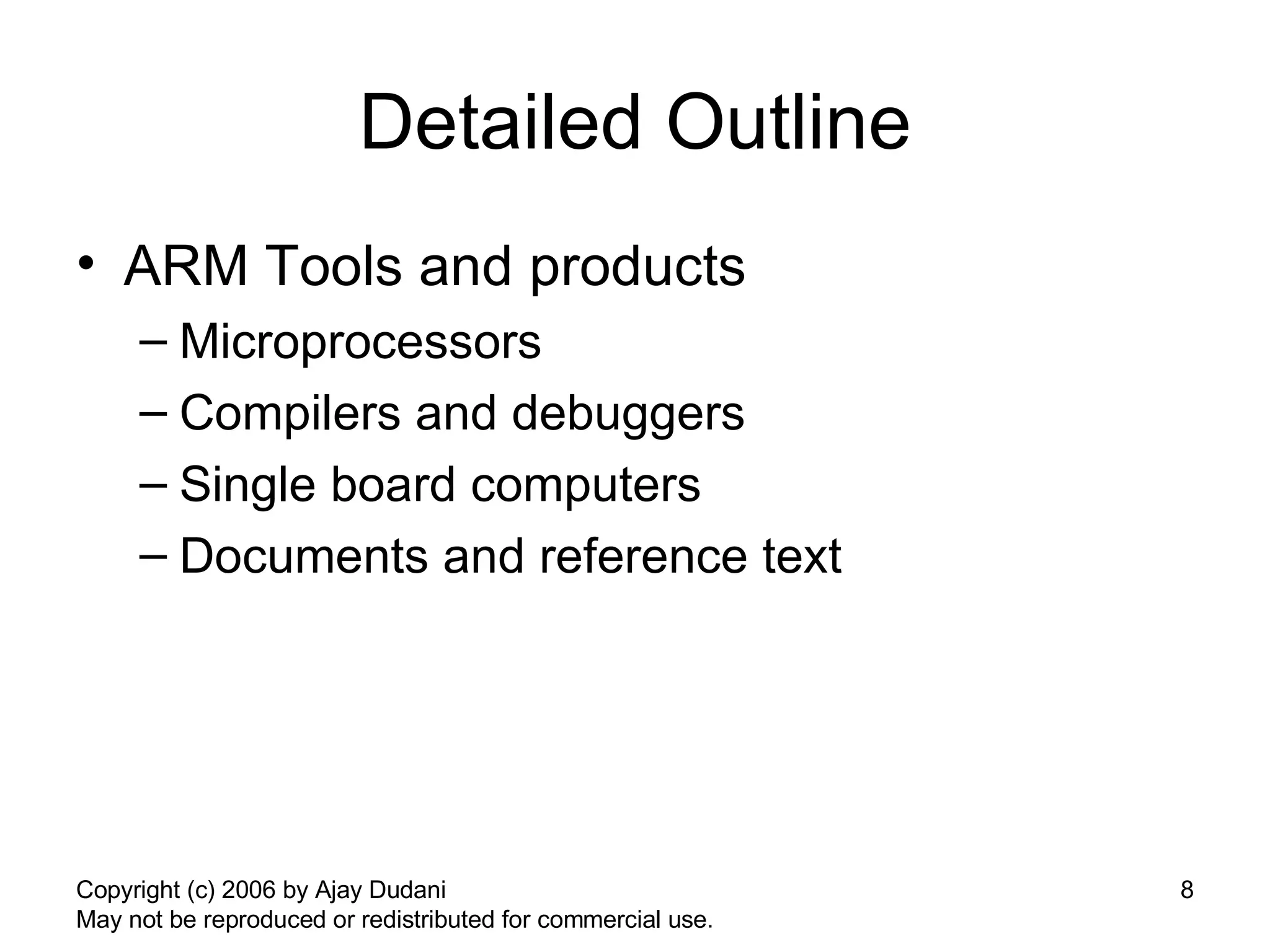 Detailed Outline

• ARM Tools and products
– Microprocessors
– Compilers and debuggers
– Single board computers
– Documents and reference text

Copyright (c) 2006 by Ajay Dudani
May not be reproduced or redistributed for commercial use.

8